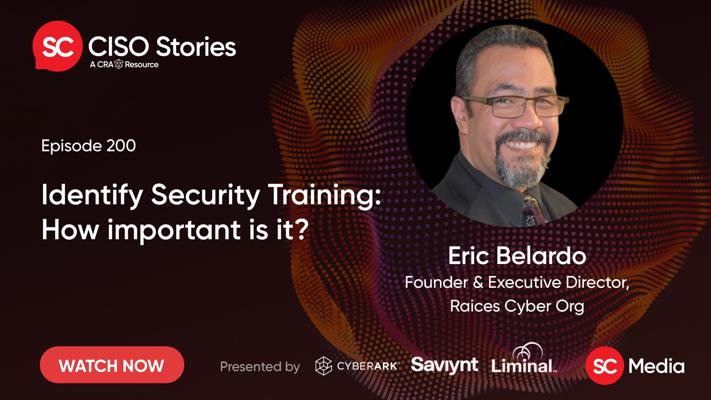 SC CISO Stories
A CRA Resource

Episode 200

Identify Security Training: How important is it?

Eric Belardo
Founder & Executive Director, Raices Cyber Org

WATCH NOW

Presented by CYBERARK Saviynt Liminal SC Media